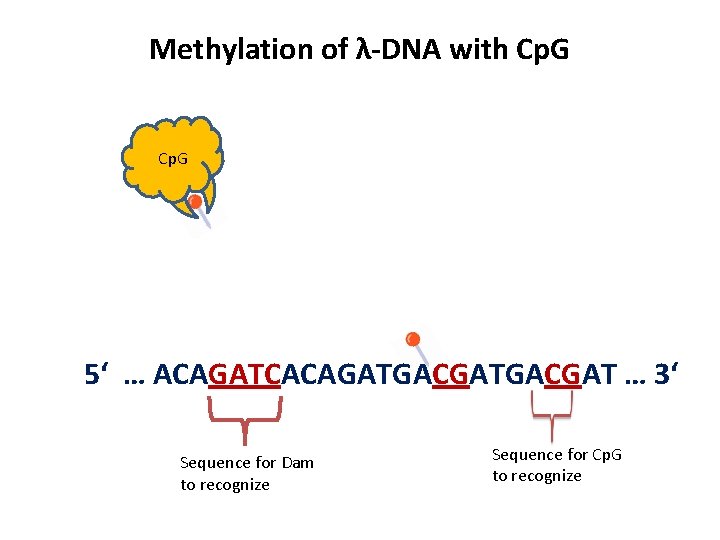 Methylation of λ-DNA with CpG

CpG

5‘ … ACAGATCACAGATGACGATGACGAT … 3‘

Sequence for Dam to recognize

Sequence for CpG to recognize